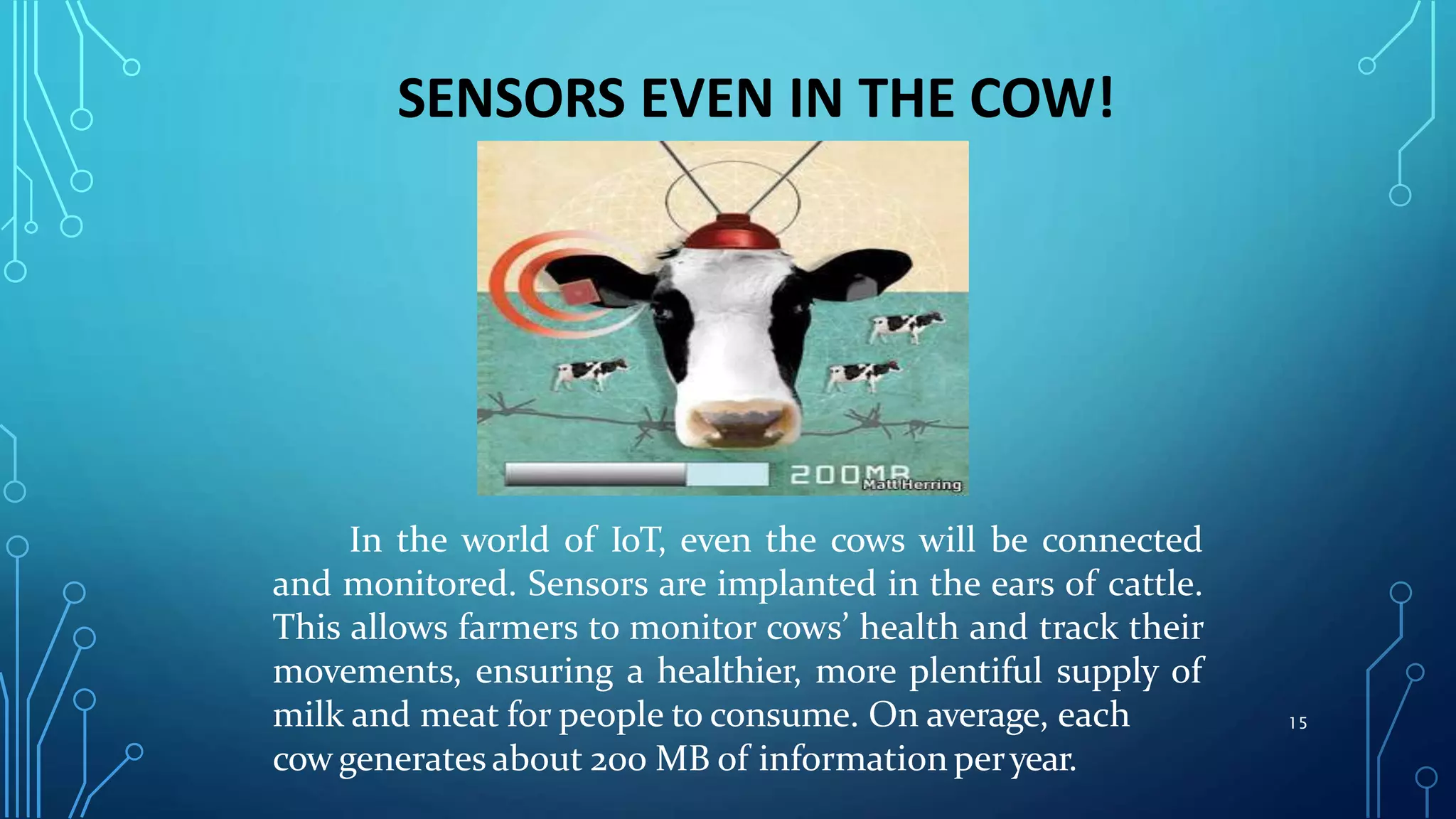 SENSORS EVEN IN THE COW!

200MB

Matt Herring

In the world of IoT, even the cows will be connected and monitored. Sensors are implanted in the ears of cattle. This allows farmers to monitor cows’ health and track their movements, ensuring a healthier, more plentiful supply of milk and meat for people to consume. On average, each cow generates about 200 MB of information per year.

15